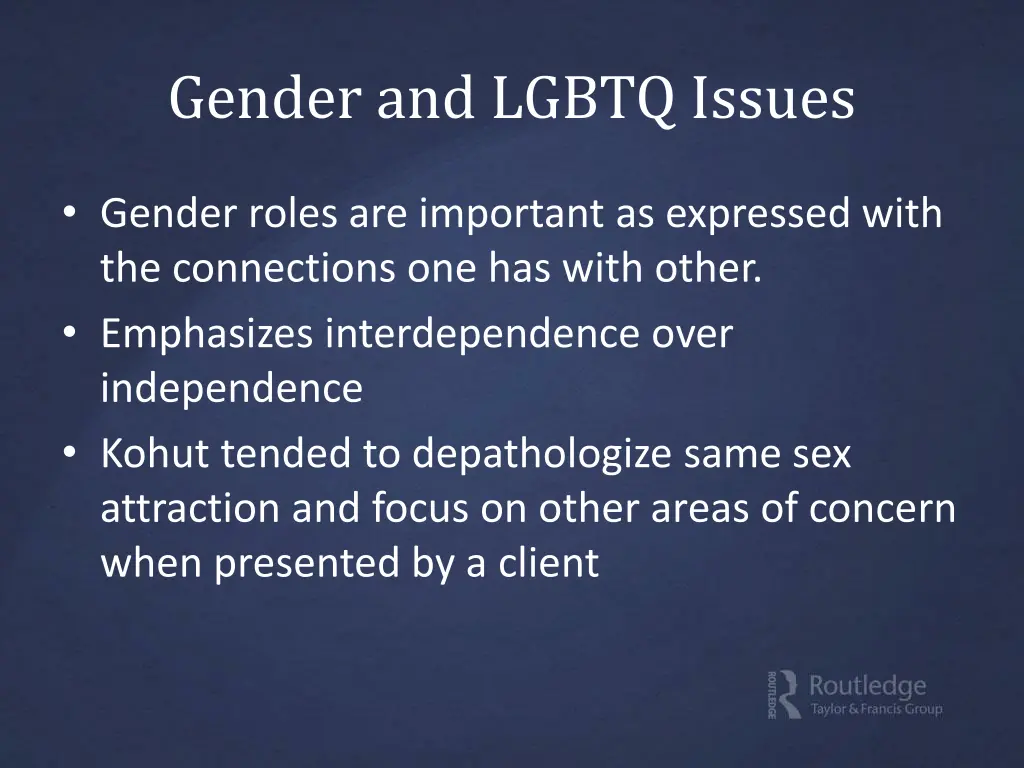 Gender and LGBTQ Issues

• Gender roles are important as expressed with the connections one has with other.
• Emphasizes interdependence over independence
• Kohut tended to depathologize same sex attraction and focus on other areas of concern when presented by a client

ROUTLEDGE Routledge
Taylor & Francis Group